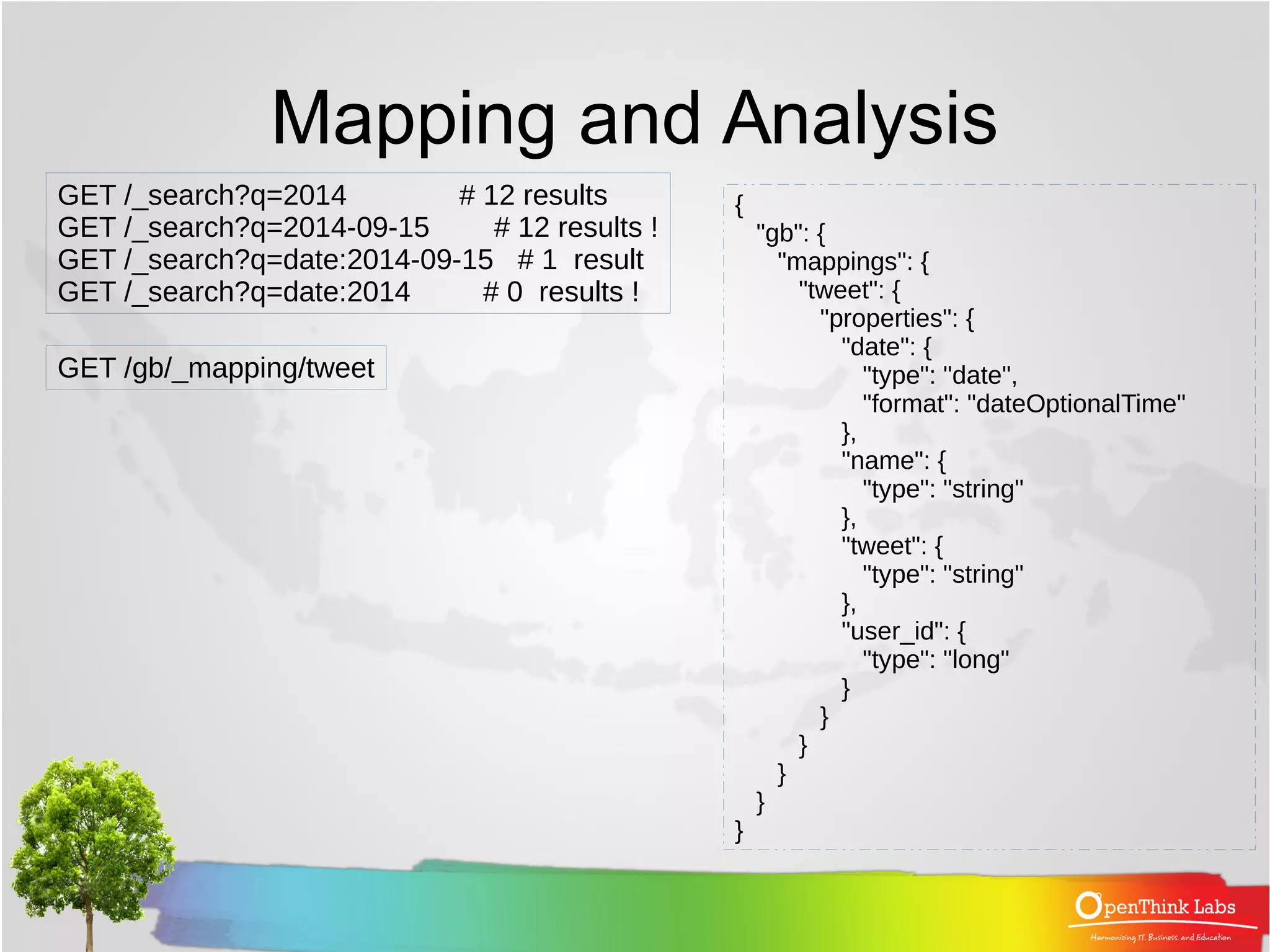 Mapping and Analysis

GET /_search?q=2014 # 12 results
GET /_search?q=2014-09-15 # 12 results !
GET /_search?q=date:2014-09-15 # 1 result
GET /_search?q=date:2014 # 0 results !

GET /gb/_mapping/tweet

{
"gb": {
"mappings": {
"tweet": {
"properties": {
"date": {
"type": "date",
"format": "dateOptionalTime"
},
"name": {
"type": "string"
},
"tweet": {
"type": "string"
},
"user_id": {
"type": "long"
}
}
}
}
}
}

OpenThink Labs
Harmonizing IT, Business, and Education